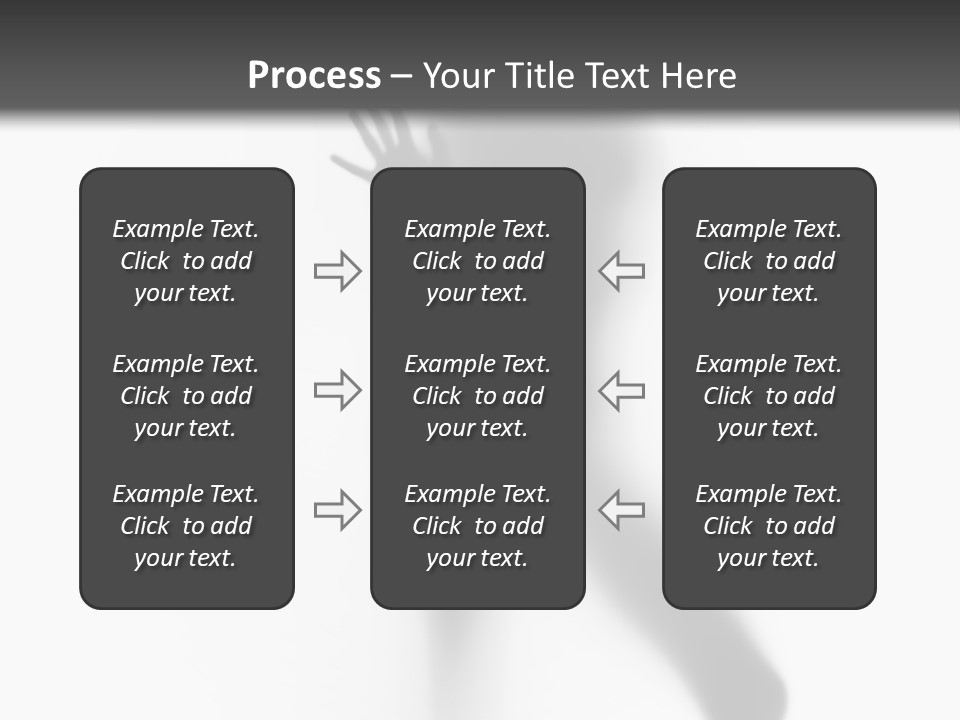 Process – Your Title Text Here

Example Text. Click to add your text.

Example Text. Click to add your text.

Example Text. Click to add your text.

Example Text. Click to add your text.

Example Text. Click to add your text.

Example Text. Click to add your text.

Example Text. Click to add your text.

Example Text. Click to add your text.

Example Text. Click to add your text.